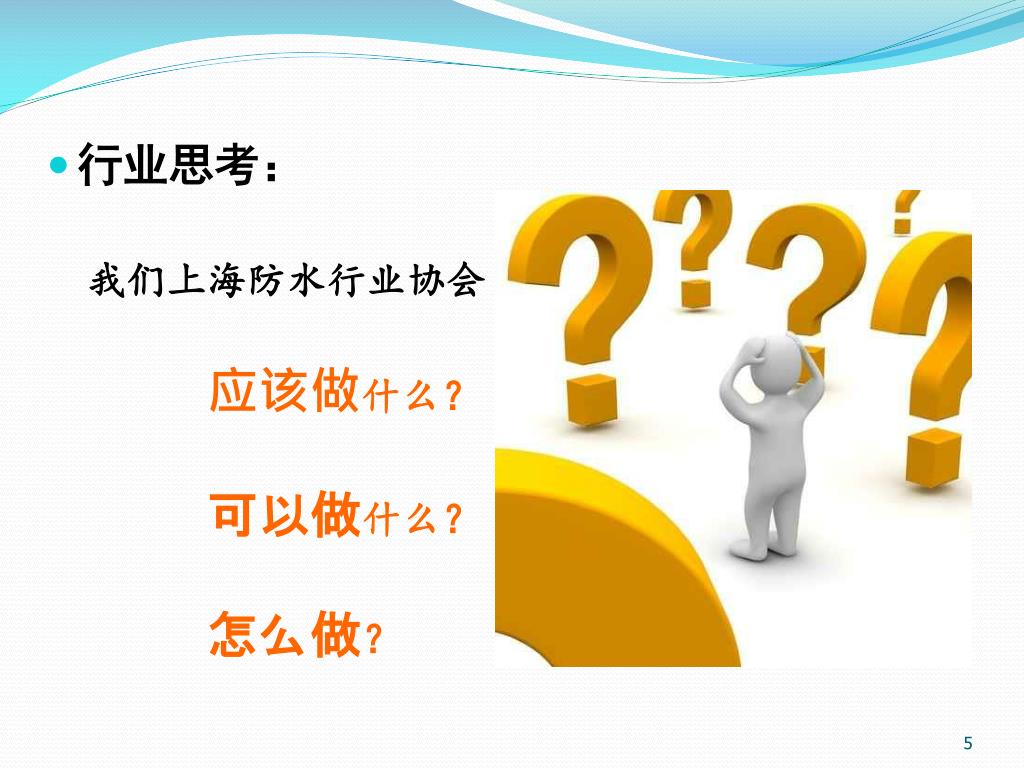 行业思考：

我们上海防水行业协会

应该做什么？

可以做什么？

怎么做？

5